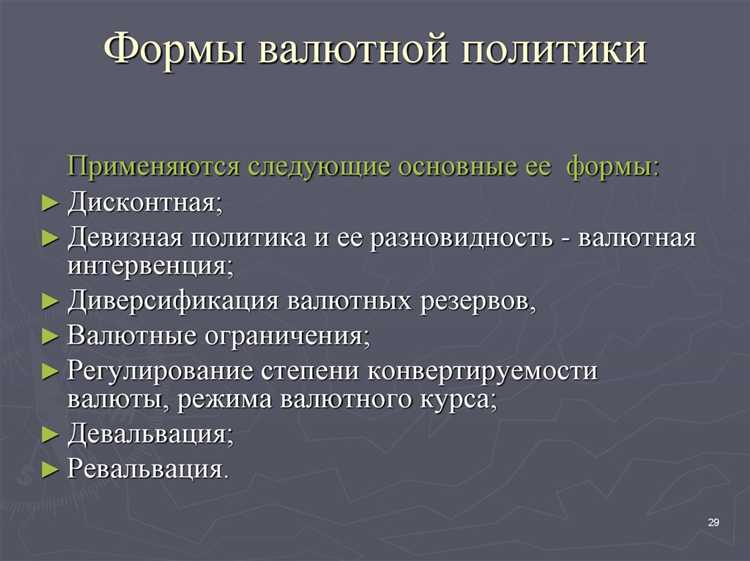 Формы валютной политики

Применяются следующие основные ее формы:

► Дисконтная;
► Девизная политика и ее разновидность - валютная интервенция;
► Диверсификация валютных резервов,
► Валютные ограничения;
► Регулирование степени конвертируемости валюты, режима валютного курса;
► Девальвация;
► Ревальвация.

29